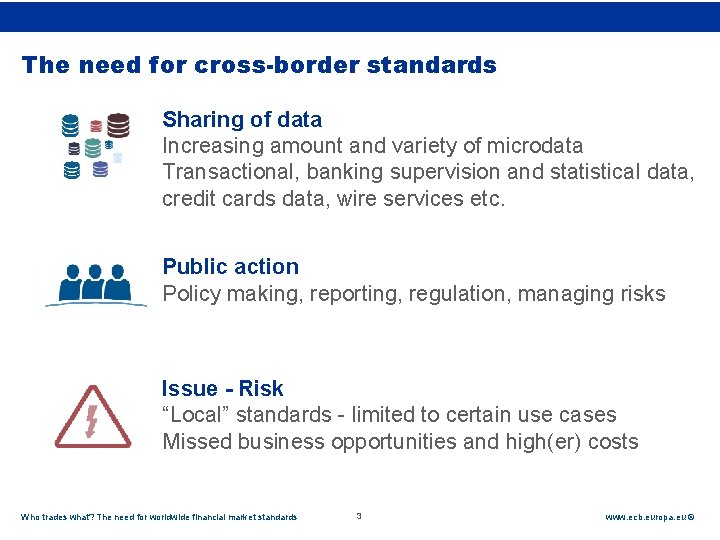 The need for cross-border standards

Sharing of data
Increasing amount and variety of microdata
Transactional, banking supervision and statistical data, credit cards data, wire services etc.

Public action
Policy making, reporting, regulation, managing risks

Issue - Risk
“Local” standards - limited to certain use cases
Missed business opportunities and high(er) costs

Who trades what? The need for worldwide financial market standards
3
www.ecb.europa.eu ©